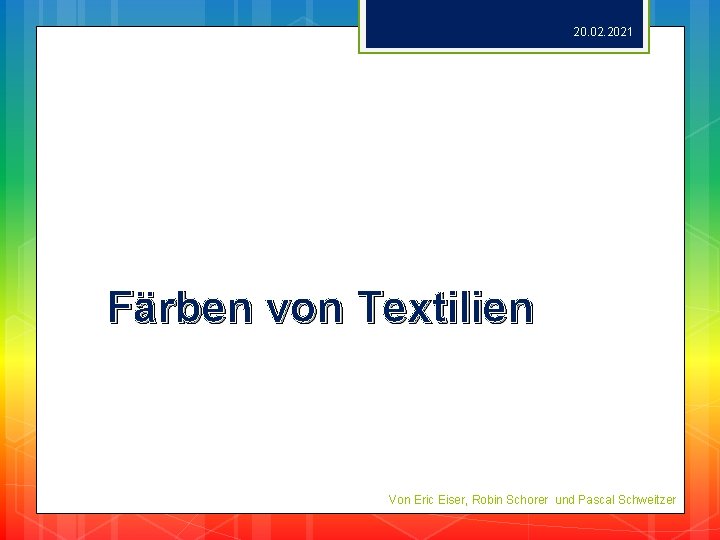 20.02.2021

Färben von Textilien

Von Eric Eiser, Robin Schorer und Pascal Schweitzer